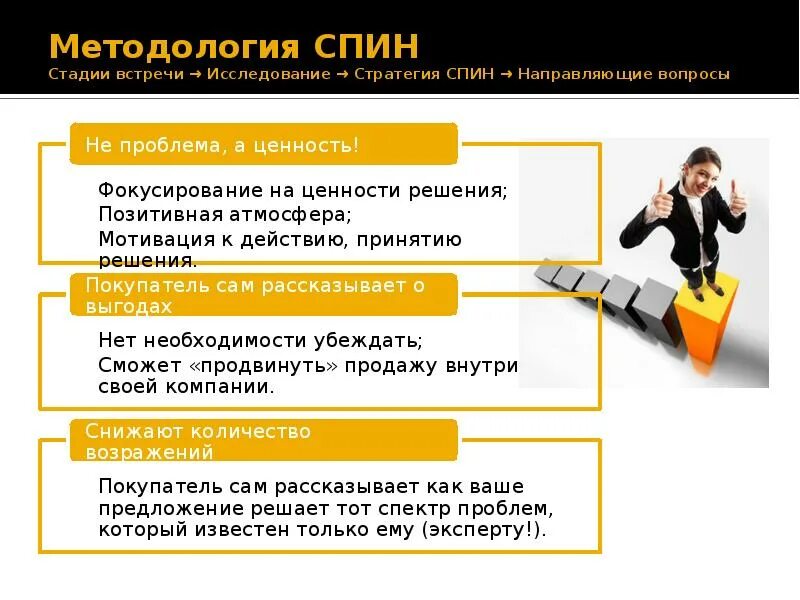 Методология СПИН
Стадии встречи → Исследование → Стратегия СПИН → Направляющие вопросы

Не проблема, а ценность!

Фокусирование на ценности решения;
Позитивная атмосфера;
Мотивация к действию, принятию решения.

Покупатель сам рассказывает о выгодах

Нет необходимости убеждать;
Сможет «продвинуть» продажу внутри своей компании.

Снижают количество возражений

Покупатель сам рассказывает как ваше предложение решает тот спектр проблем, который известен только ему (эксперту!).